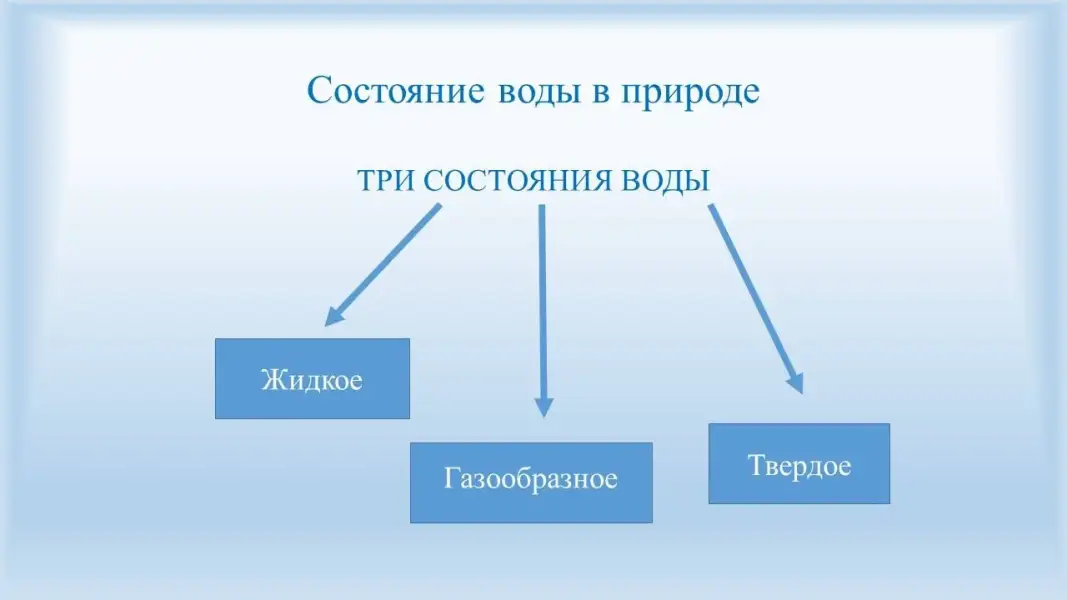 Состояние воды в природе

ТРИ СОСТОЯНИЯ ВОДЫ

Жидкое

Газообразное

Твердое